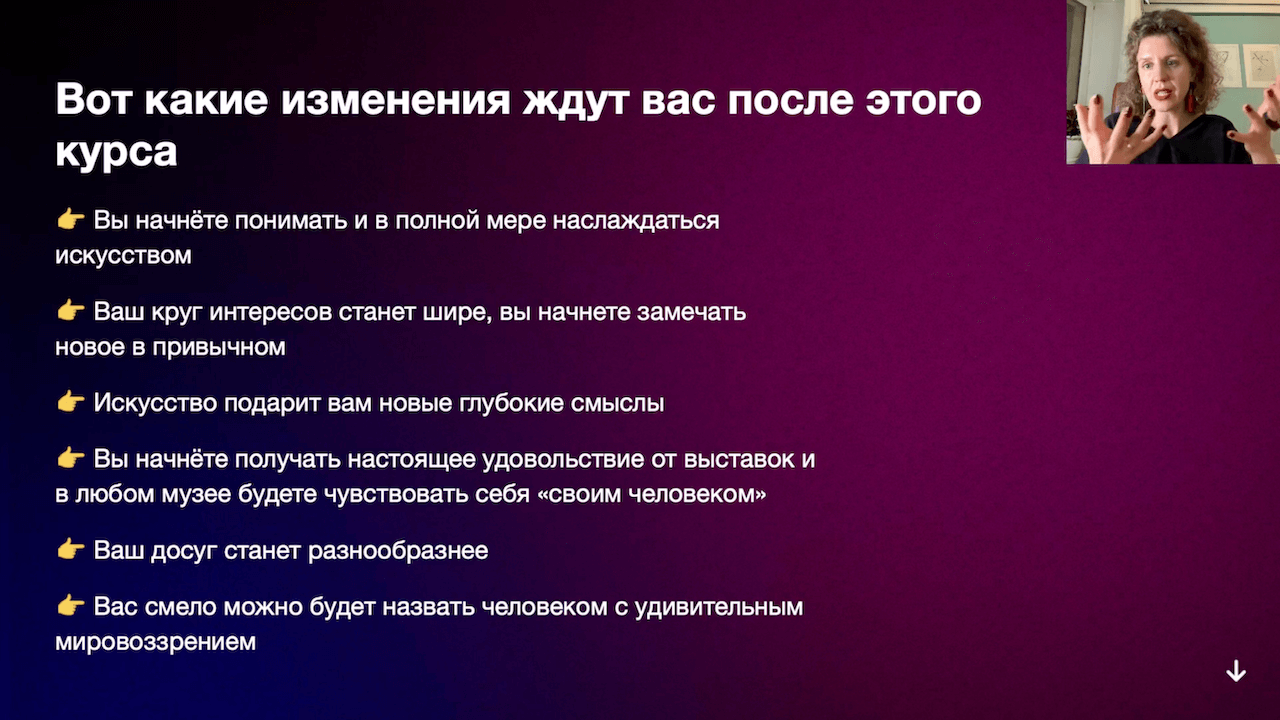 Вот какие изменения ждут вас после этого курса

👉 Вы начнёте понимать и в полной мере наслаждаться искусством

👉 Ваш круг интересов станет шире, вы начнете замечать новое в привычном

👉 Искусство подарит вам новые глубокие смыслы

👉 Вы начнёте получать настоящее удовольствие от выставок и в любом музее будете чувствовать себя «своим человеком»

👉 Ваш досуг станет разнообразнее

👉 Вас смело можно будет назвать человеком с удивительным мировоззрением

↓